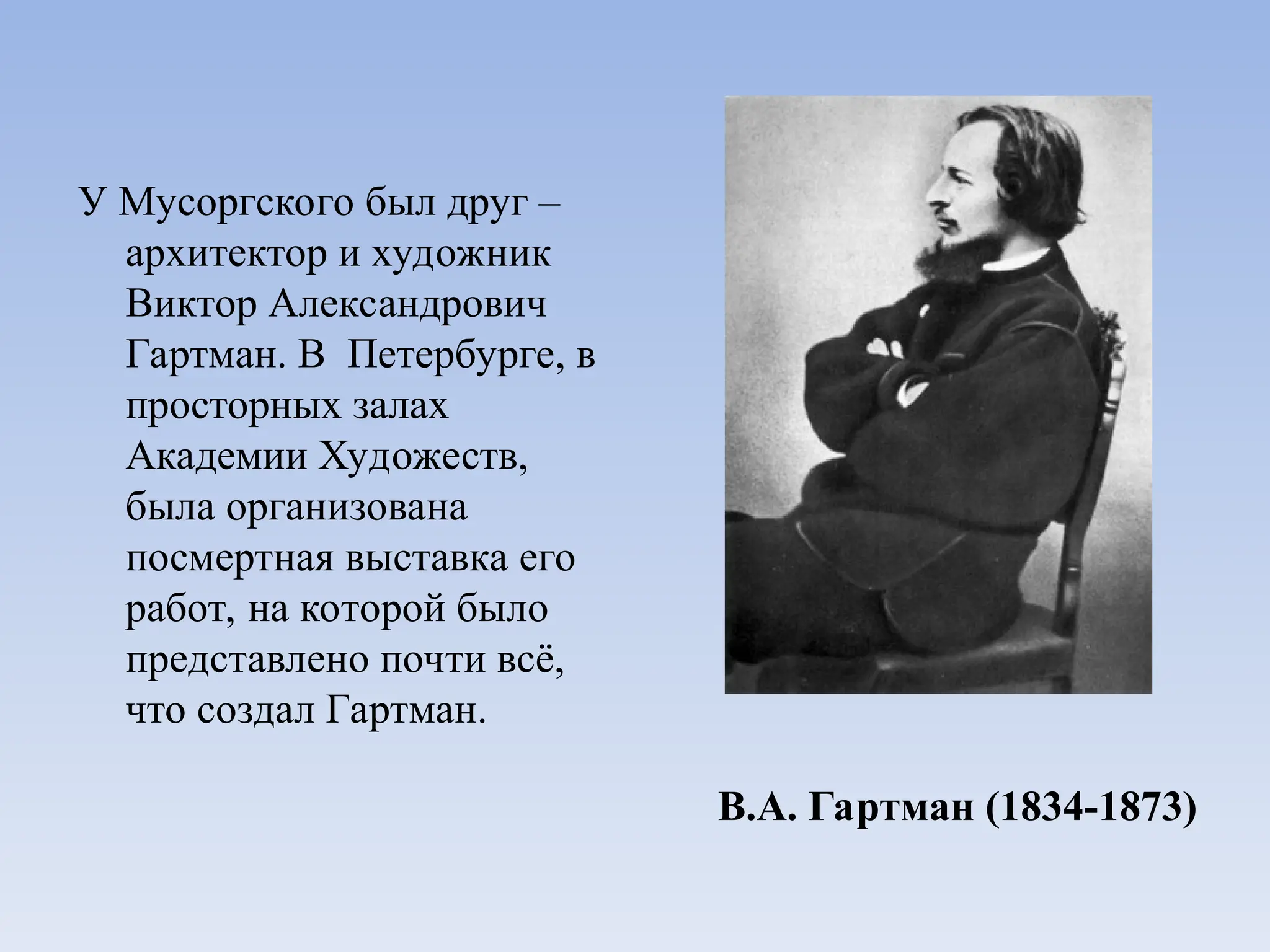 У Мусоргского был друг – архитектор и художник Виктор Александрович Гартман. В Петербурге, в просторных залах Академии Художеств, была организована посмертная выставка его работ, на которой было представлено почти всё, что создал Гартман.

В.А. Гартман (1834-1873)